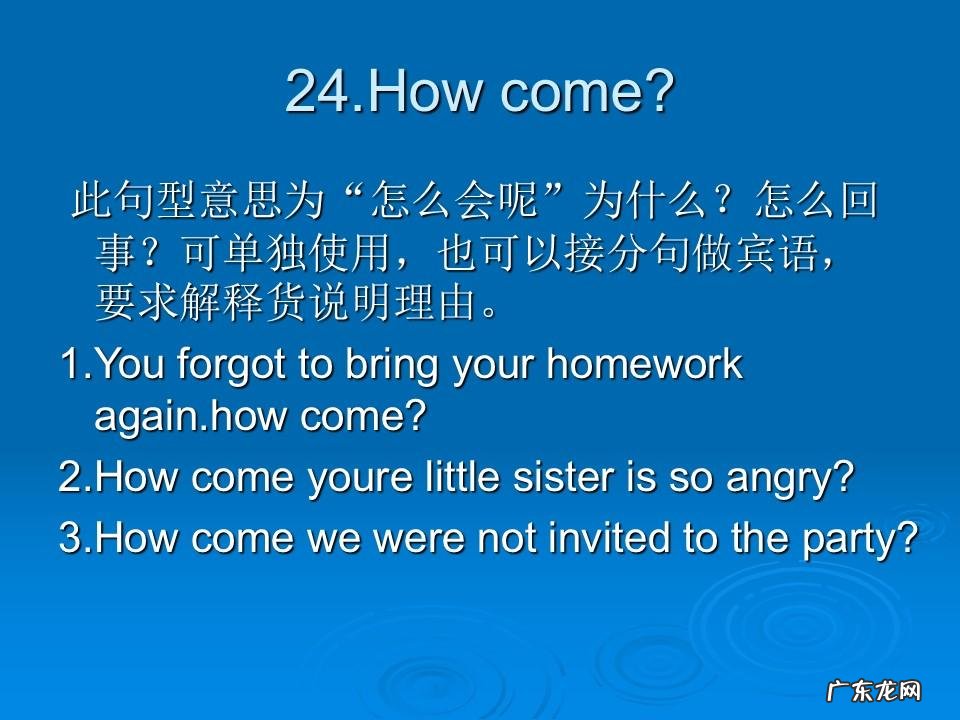 24.How come?

此句型意思为“怎么会呢”为什么？怎么回事？可单独使用，也可以接分句做宾语，要求解释货说明理由。

1.You forgot to bring your homework again.how come?

2.How come youre little sister is so angry?

3.How come we were not invited to the party?

广东龙网